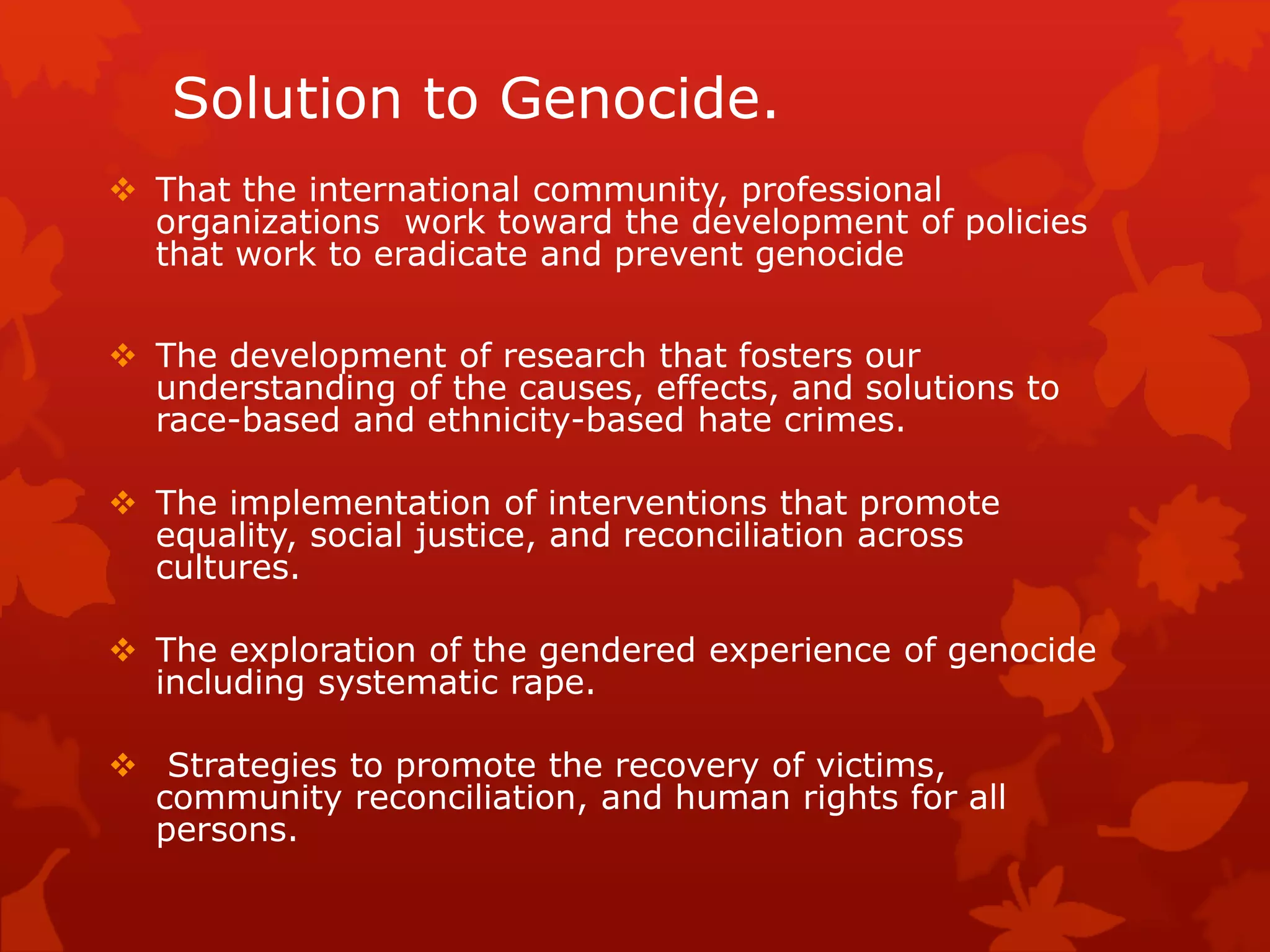 Solution to Genocide.

❖ That the international community, professional organizations work toward the development of policies that work to eradicate and prevent genocide

❖ The development of research that fosters our understanding of the causes, effects, and solutions to race-based and ethnicity-based hate crimes.

❖ The implementation of interventions that promote equality, social justice, and reconciliation across cultures.

❖ The exploration of the gendered experience of genocide including systematic rape.

❖ Strategies to promote the recovery of victims, community reconciliation, and human rights for all persons.